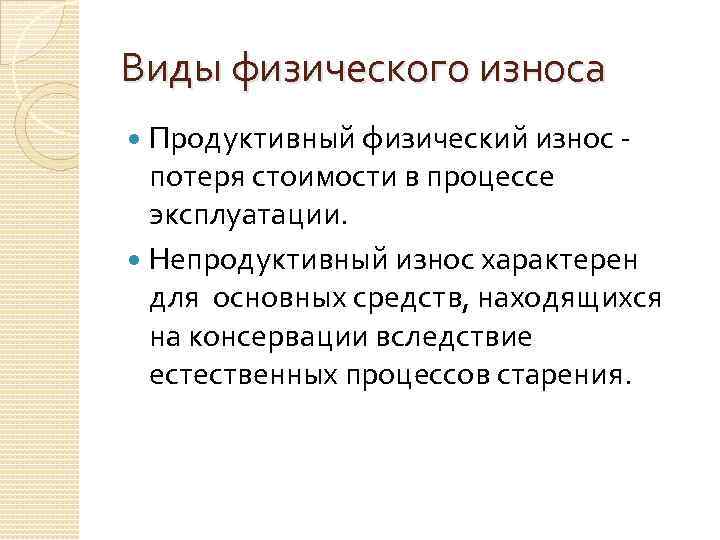 Виды физического износа

Продуктивный физический износ - потеря стоимости в процессе эксплуатации.

Непродуктивный износ характерен для основных средств, находящихся на консервации вследствие естественных процессов старения.